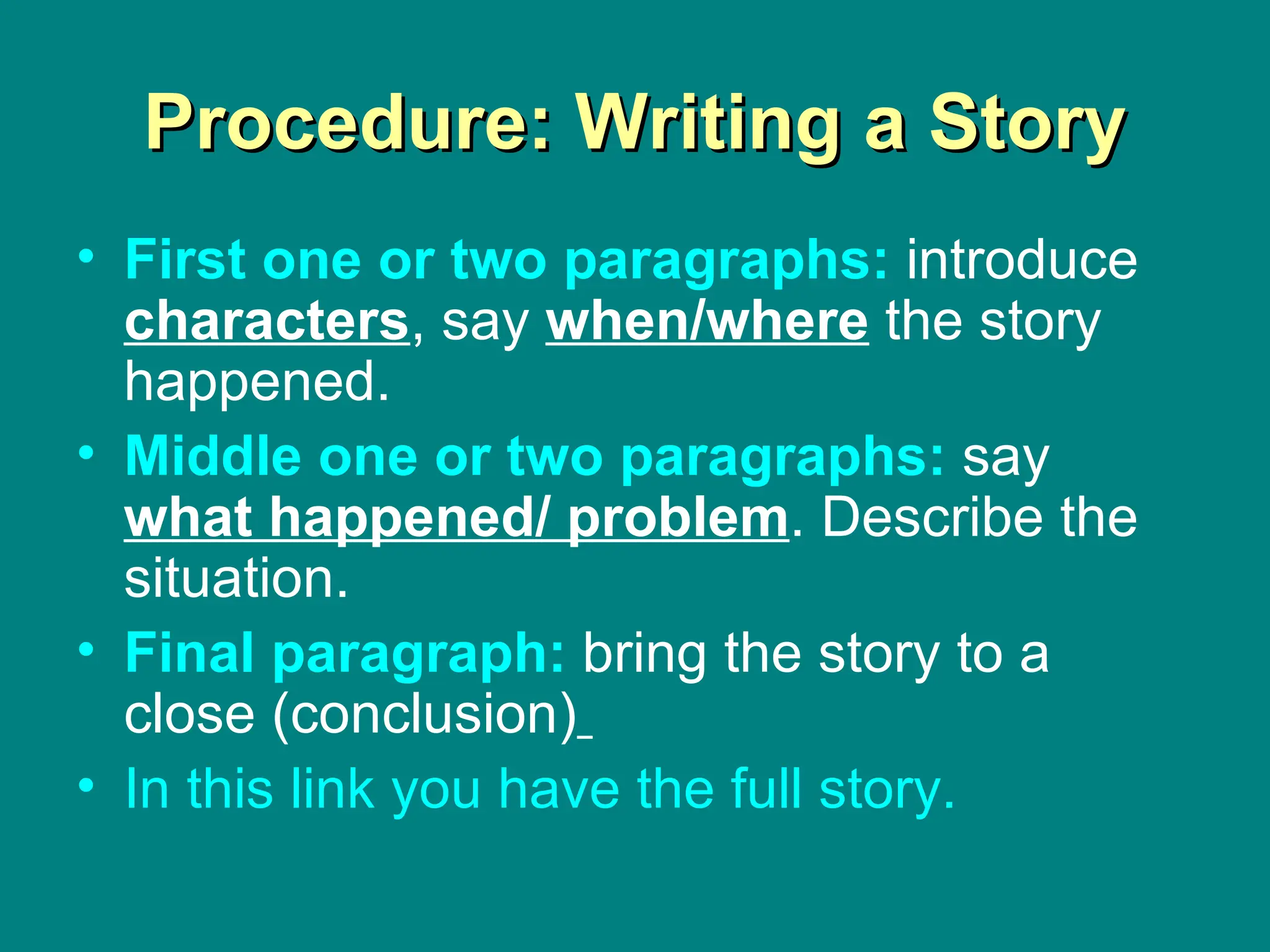 Procedure: Writing a Story

• First one or two paragraphs: introduce characters, say when/where the story happened.
• Middle one or two paragraphs: say what happened/ problem. Describe the situation.
• Final paragraph: bring the story to a close (conclusion)
• In this link you have the full story.